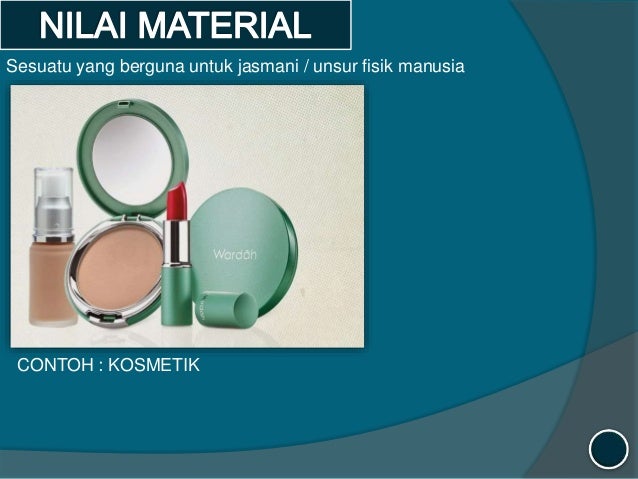 NILAI MATERIAL

Sesuatu yang berguna untuk jasmani / unsur fisik manusia

Wardah

CONTOH : KOSMETIK